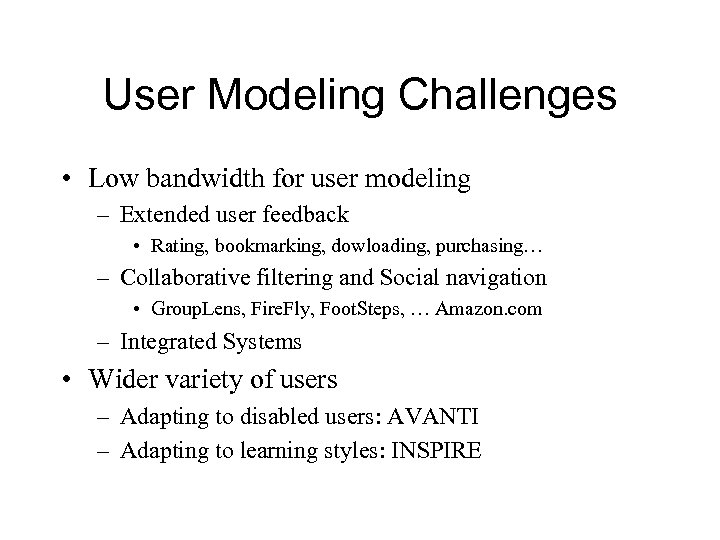 User Modeling Challenges

• Low bandwidth for user modeling
– Extended user feedback
• Rating, bookmarking, dowloading, purchasing…
– Collaborative filtering and Social navigation
• GroupLens, FireFly, FootSteps, … Amazon.com
– Integrated Systems
• Wider variety of users
– Adapting to disabled users: AVANTI
– Adapting to learning styles: INSPIRE